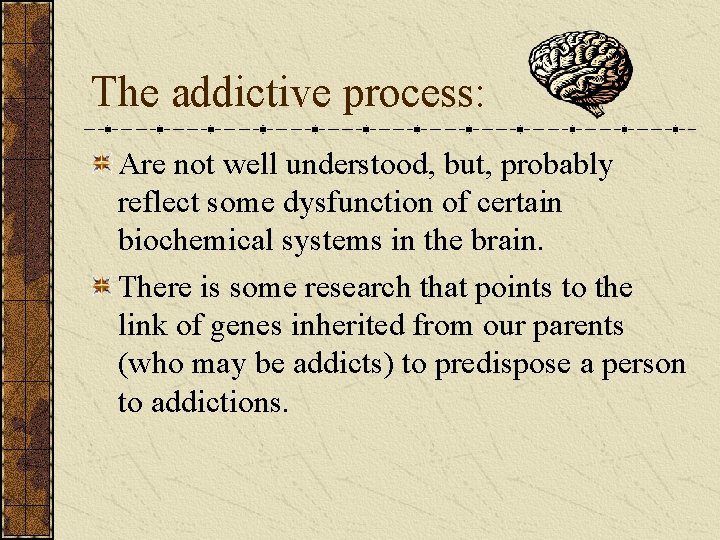 The addictive process:

Are not well understood, but, probably reflect some dysfunction of certain biochemical systems in the brain.

There is some research that points to the link of genes inherited from our parents (who may be addicts) to predispose a person to addictions.